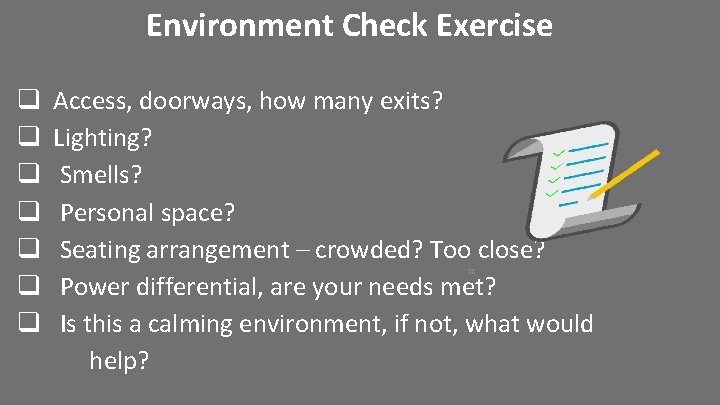 Environment Check Exercise

❑ Access, doorways, how many exits?
❑ Lighting?
❑ Smells?
❑ Personal space?
❑ Seating arrangement – crowded? Too close?
❑ Power differential, are your needs met?
❑ Is this a calming environment, if not, what would help?